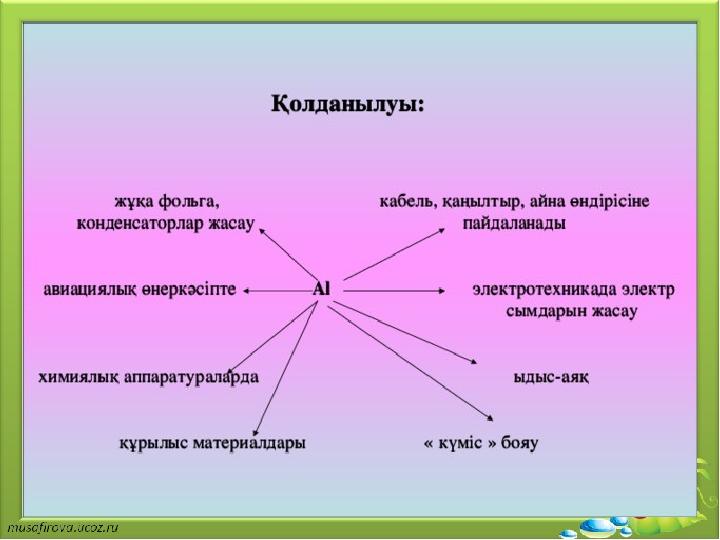 Қолданылуы:

жұқа фольга, конденсаторлар жасау

кабель, қаңылтыр, айна өндірісіне пайдаланады

авиациялық өнеркәсіпте

Al

электротехникада электр сымдарын жасау

химиялық аппаратураларда

ыдыс-аяқ

құрылыс материалдары

« күміс » бояу

musafirova.ucoz.ru